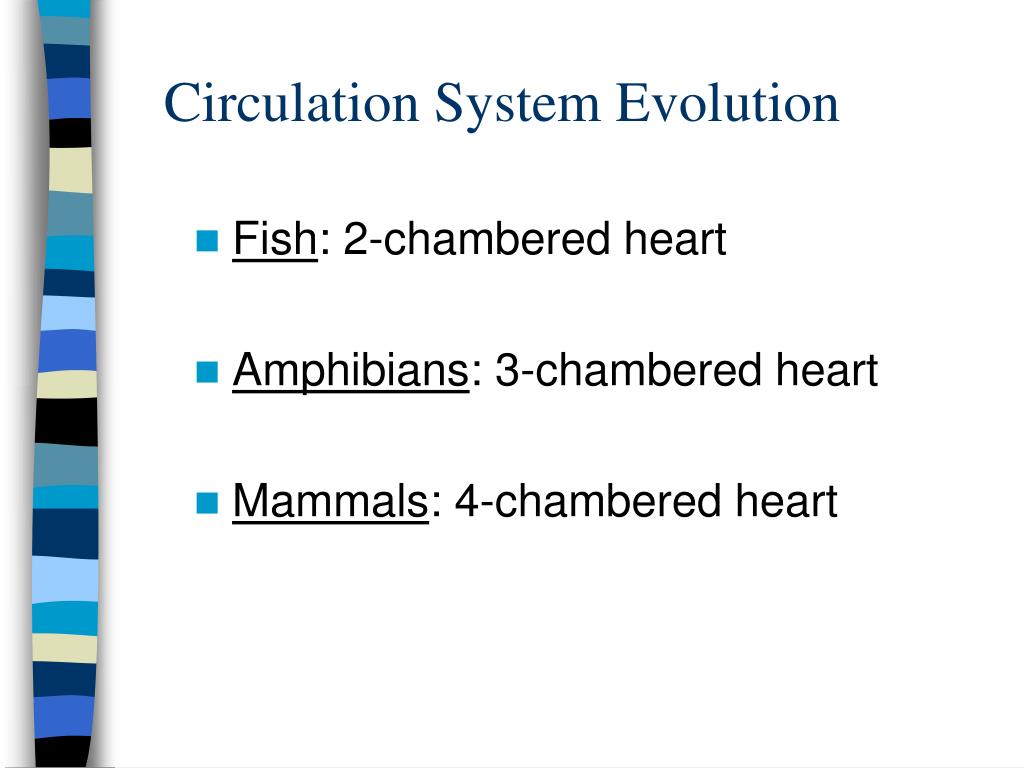 Circulation System Evolution

Fish: 2-chambered heart

Amphibians: 3-chambered heart

Mammals: 4-chambered heart